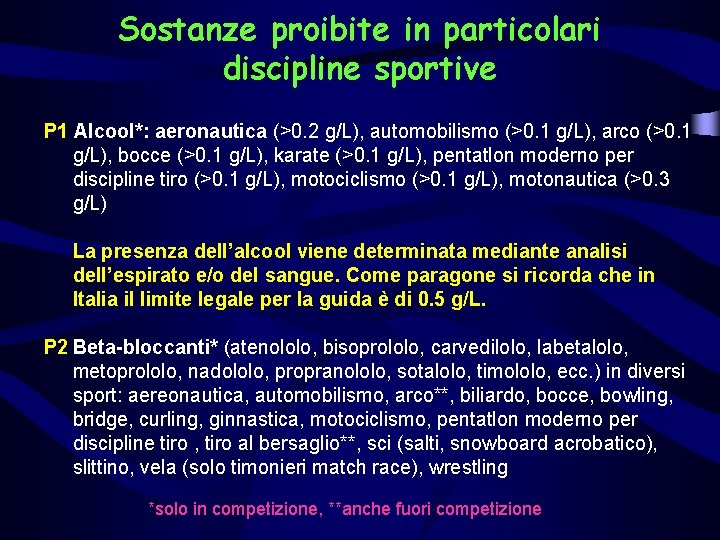 Sostanze proibite in particolari discipline sportive

P1 Alcool*: aeronautica (>0.2 g/L), automobilismo (>0.1 g/L), arco (>0.1 g/L), bocce (>0.1 g/L), karate (>0.1 g/L), pentatlon moderno per discipline tiro (>0.1 g/L), motociclismo (>0.1 g/L), motonautica (>0.3 g/L)

La presenza dell'alcool viene determinata mediante analisi dell'espirato e/o del sangue. Come paragone si ricorda che in Italia il limite legale per la guida è di 0.5 g/L.

P2 Beta-bloccanti* (atenololo, bisoprololo, carvedilolo, labetalolo, metoprololo, nadololo, propranololo, sotalolo, timololo, ecc.) in diversi sport: aereonautica, automobilismo, arco**, biliardo, bocce, bowling, bridge, curling, ginnastica, motociclismo, pentatlon moderno per discipline tiro , tiro al bersaglio**, sci (salti, snowboard acrobatico), slittino, vela (solo timonieri match race), wrestling

*solo in competizione, **anche fuori competizione